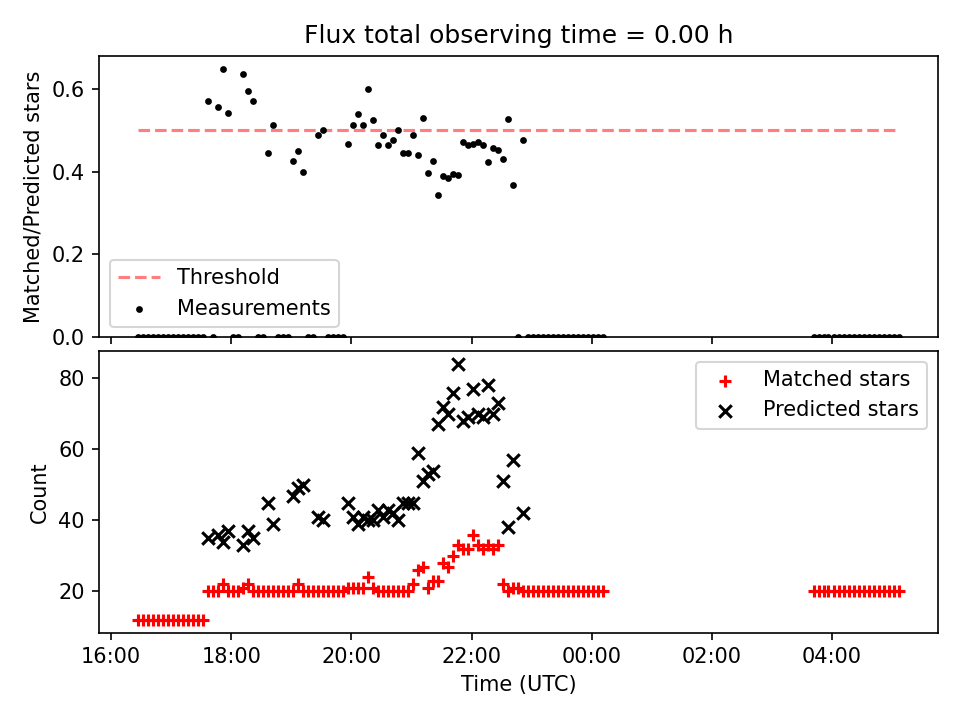 Flux total observing time = 0.00 h

Matched/Predicted stars

0.6
0.4
0.2
0.0

Threshold
Measurements

Count

80
60
40
20

Matched stars
Predicted stars

16:00
18:00
20:00
22:00
00:00
02:00
04:00

Time (UTC)